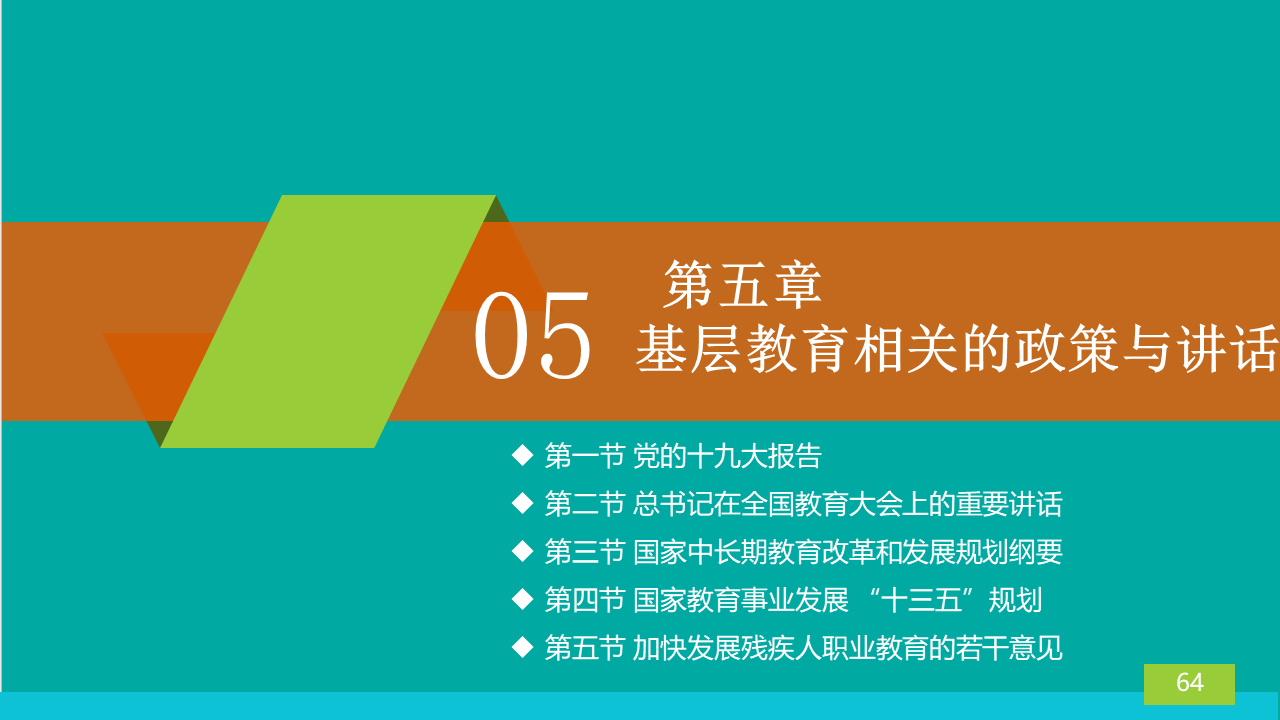 05 第五章

基层教育相关的政策与讲话

◆ 第一节 党的十九大报告

◆ 第二节 总书记在全国教育大会上的重要讲话

◆ 第三节 国家中长期教育改革和发展规划纲要

◆ 第四节 国家教育事业发展 “十三五”规划

◆ 第五节 加快发展残疾人职业教育的若干意见

64